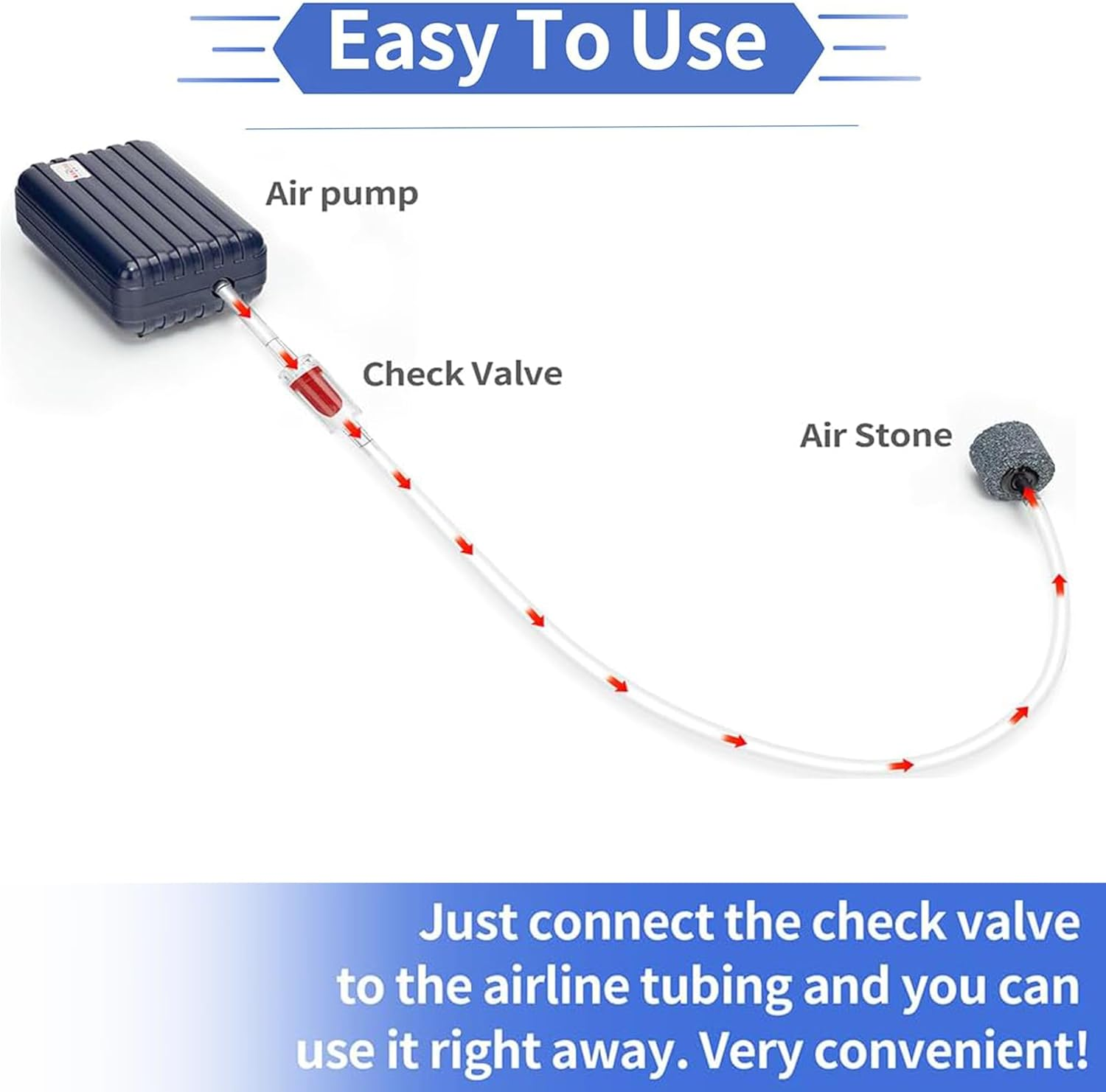 Easy To Use

Air pump

Check Valve

Air Stone

Just connect the check valve to the airline tubing and you can use it right away. Very convenient!